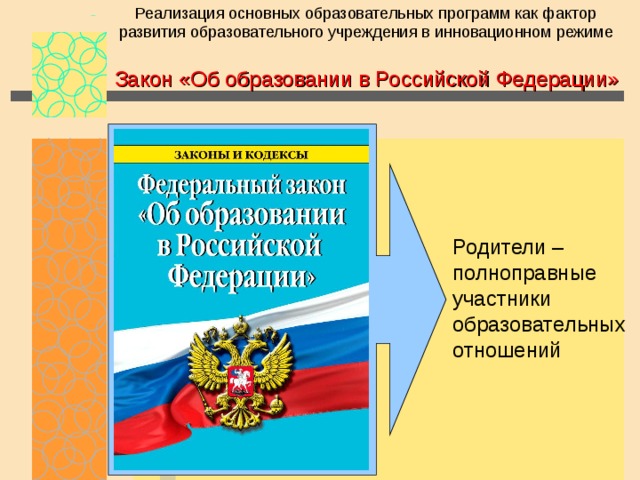 Реализация основных образовательных программ как фактор развития образовательного учреждения в инновационном режиме

Закон «Об образовании в Российской Федерации»

ЗАКОНЫ И КОДЕКСЫ

Федеральный закон «Об образовании в Российской Федерации»

Родители – полноправные участники образовательных отношений